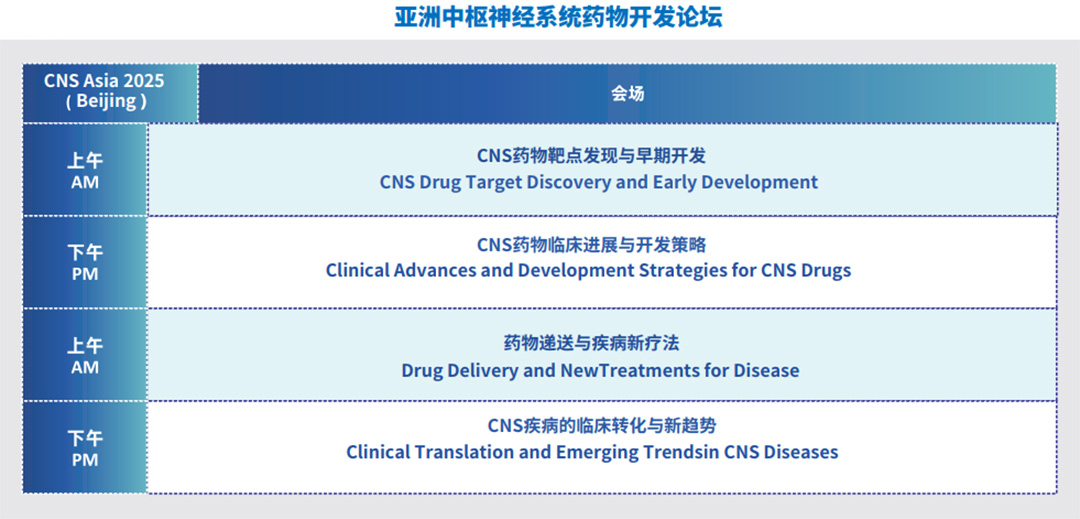 亚洲中枢神经系统药物开发论坛

| CNS Asia 2025 ( Beijing ) | 会场 |
|---|---|
| 上午 AM | CNS药物靶点发现与早期开发 CNS Drug Target Discovery and Early Development |
| 下午 PM | CNS药物临床进展与开发策略 Clinical Advances and Development Strategies for CNS Drugs |
| 上午 AM | 药物递送与疾病新疗法 Drug Delivery and NewTreatments for Disease |
| 下午 PM | CNS疾病的临床转化与新趋势 Clinical Translation and Emerging Trendsin CNS Diseases |